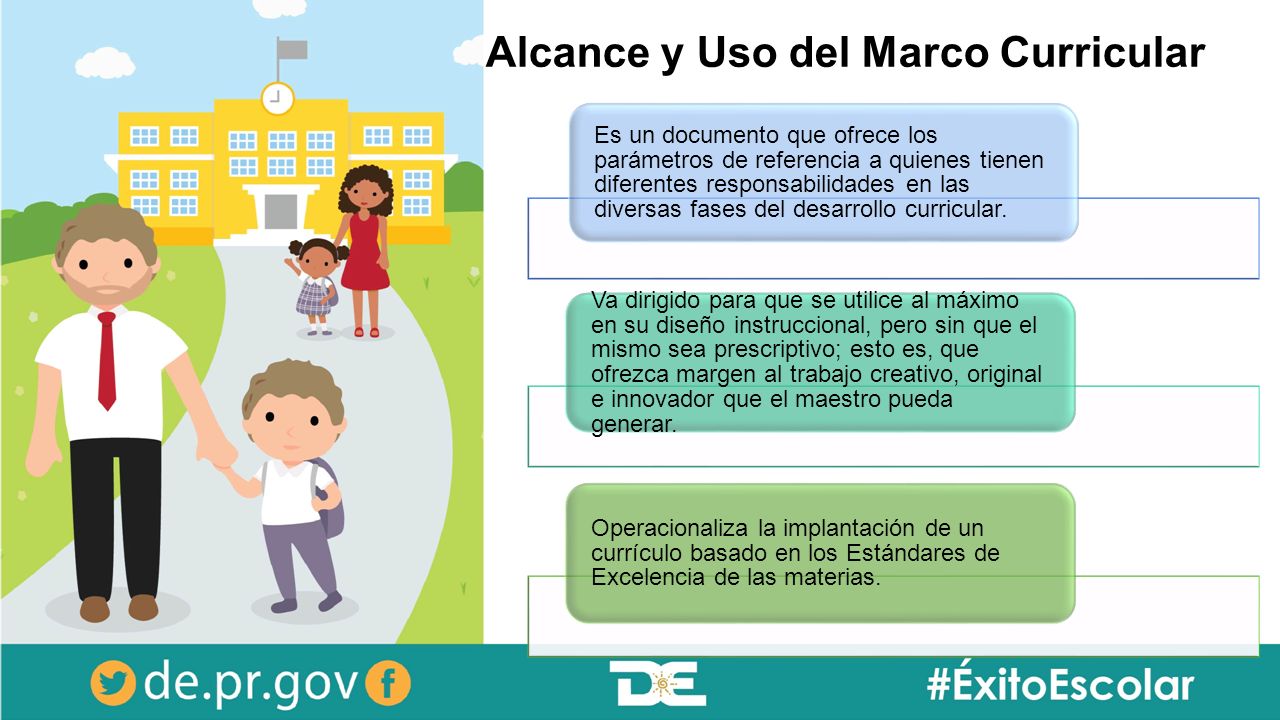 Alcance y Uso del Marco Curricular

Es un documento que ofrece los parámetros de referencia a quienes tienen diferentes responsabilidades en las diversas fases del desarrollo curricular.

Va dirigido para que se utilice al máximo en su diseño instruccional, pero sin que el mismo sea prescriptivo; esto es, que ofrezca margen al trabajo creativo, original e innovador que el maestro pueda generar.

Operacionaliza la implantación de un currículo basado en los Estándares de Excelencia de las materias.

de.pr.gov

DE

#ÉxitoEscolar